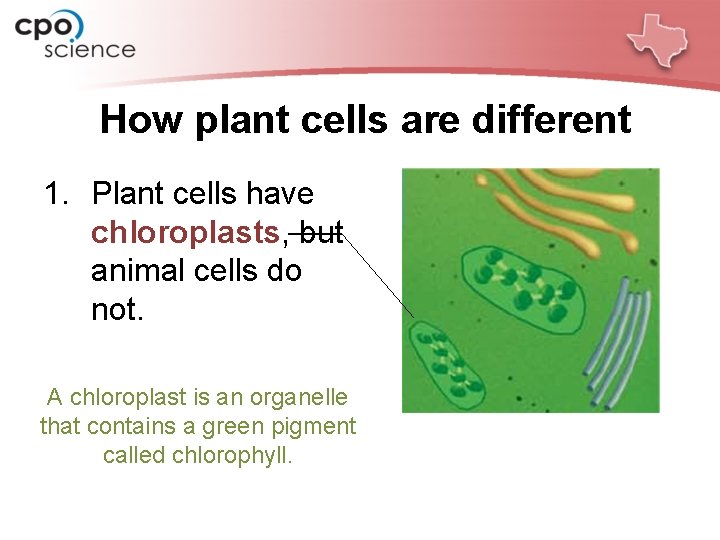 cpo science

How plant cells are different

1. Plant cells have chloroplasts, but animal cells do not.

A chloroplast is an organelle that contains a green pigment called chlorophyll.